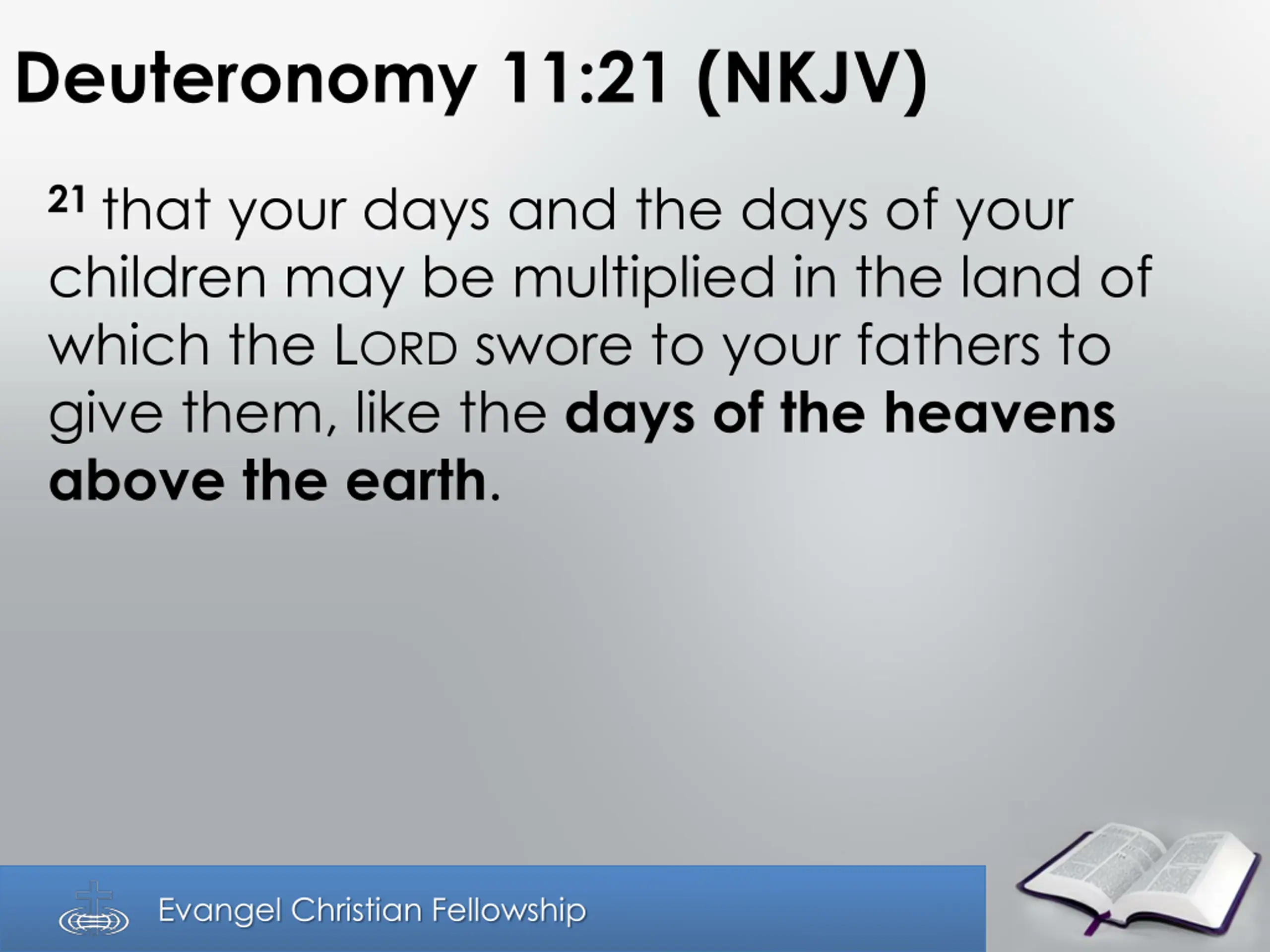 Deuteronomy 11:21 (NKJV)

21 that your days and the days of your children may be multiplied in the land of which the LORD swore to your fathers to give them, like the days of the heavens above the earth.

Evangel Christian Fellowship